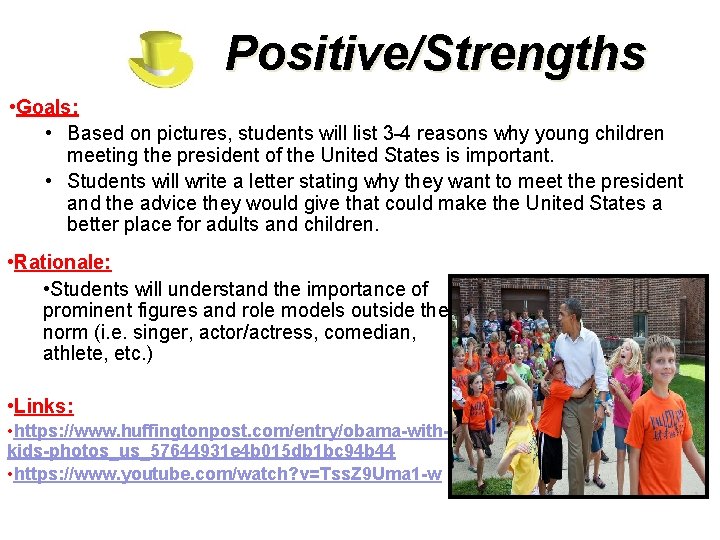 Positive/Strengths

•Goals:

• Based on pictures, students will list 3-4 reasons why young children meeting the president of the United States is important.

• Students will write a letter stating why they want to meet the president and the advice they would give that could make the United States a better place for adults and children.

•Rationale:

•Students will understand the importance of prominent figures and role models outside the norm (i.e. singer, actor/actress, comedian, athlete, etc.)

•Links:

•https://www.huffingtonpost.com/entry/obama-with-kids-photos_us_57644931e4b015db1bc94b44

•https://www.youtube.com/watch?v=TssZ9Uma1-w